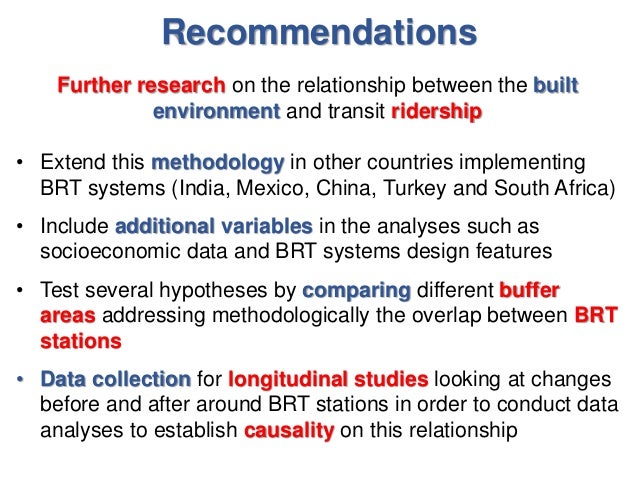 Recommendations

Further research on the relationship between the built environment and transit ridership

• Extend this methodology in other countries implementing BRT systems (India, Mexico, China, Turkey and South Africa)

• Include additional variables in the analyses such as socioeconomic data and BRT systems design features

• Test several hypotheses by comparing different buffer areas addressing methodologically the overlap between BRT stations

• Data collection for longitudinal studies looking at changes before and after around BRT stations in order to conduct data analyses to establish causality on this relationship